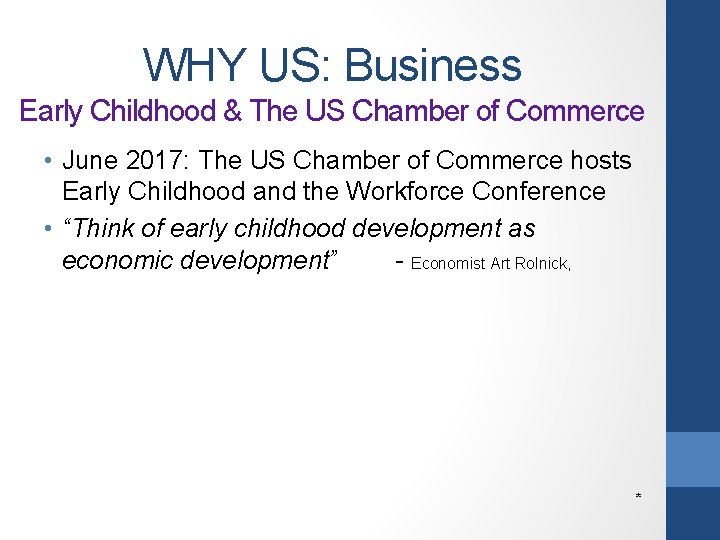 WHY US: Business
Early Childhood & The US Chamber of Commerce

• June 2017: The US Chamber of Commerce hosts Early Childhood and the Workforce Conference
• “Think of early childhood development as economic development” - Economist Art Rolnick,

*